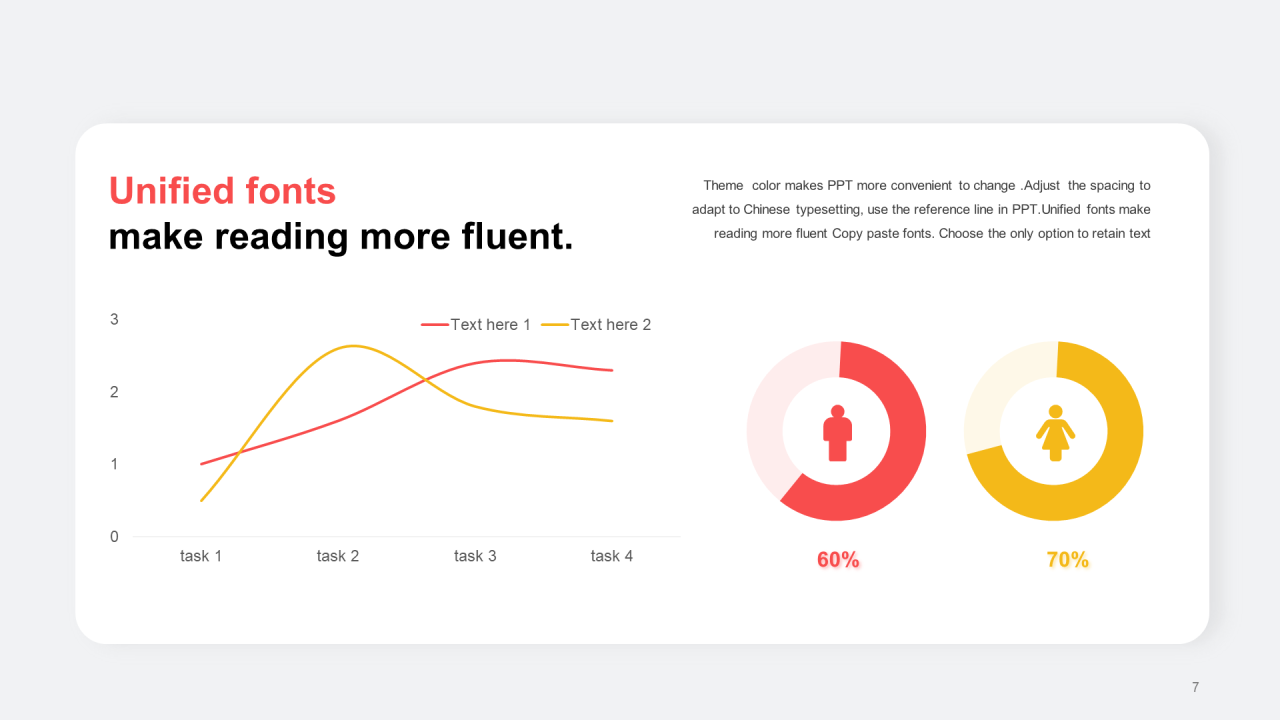 Unified fonts
make reading more fluent.

Theme color makes PPT more convenient to change .Adjust the spacing to adapt to Chinese typesetting, use the reference line in PPT.Unified fonts make reading more fluent Copy paste fonts. Choose the only option to retain text

3
2
1
0
Text here 1 Text here 2
task 1 task 2 task 3 task 4

60%
70%

7